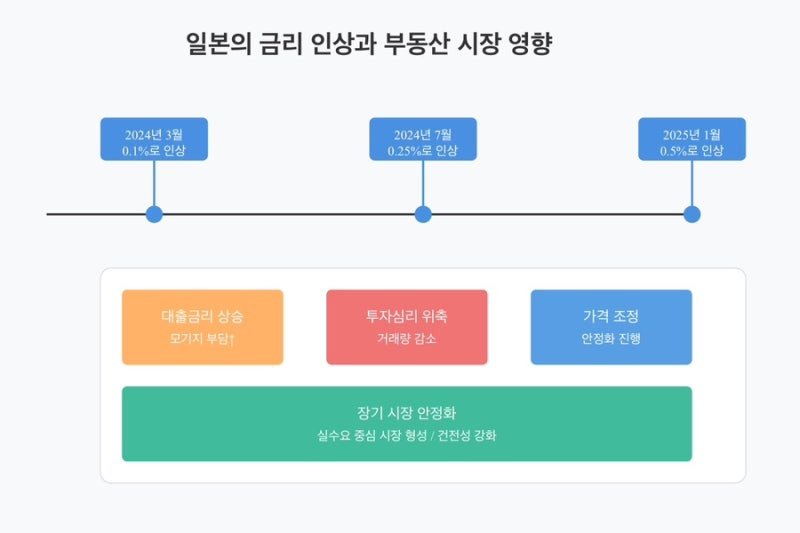 일본의 금리 인상과 부동산 시장 영향

2024년 3월
0.1%로 인상

2024년 7월
0.25%로 인상

2025년 1월
0.5%로 인상

대출금리 상승
모기지 부담↑

투자심리 위축
거래량 감소

가격 조정
안정화 진행

장기 시장 안정화
실수요 중심 시장 형성 / 건전성 강화